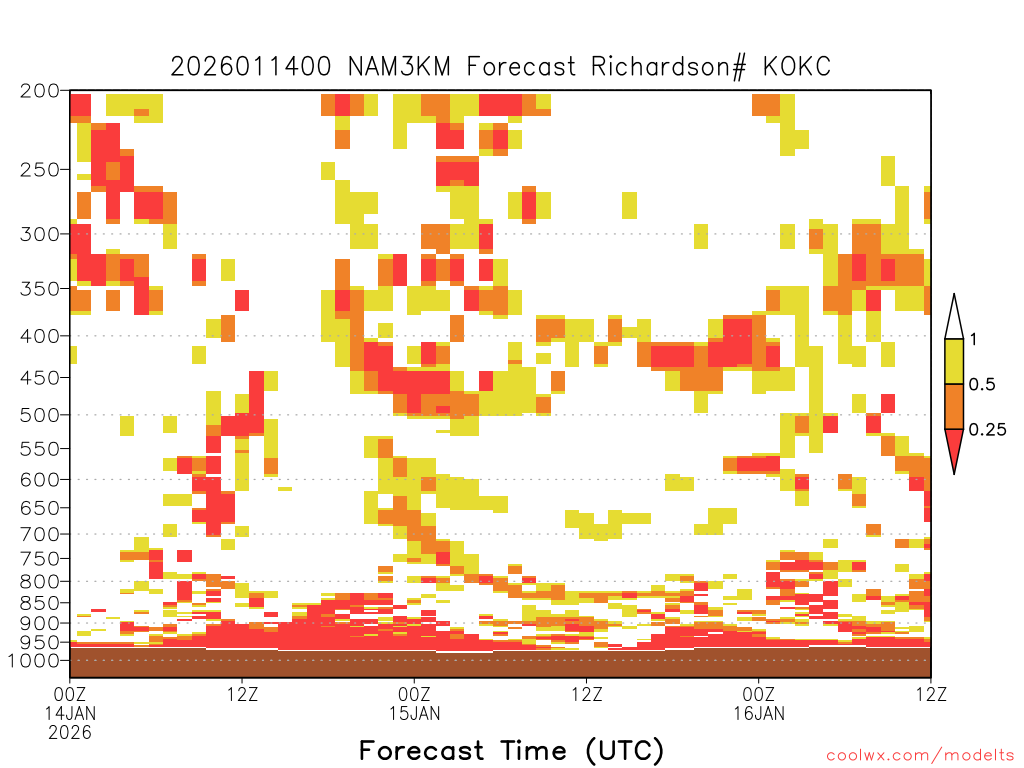 2026011400 NAM3KM Forecast Richardson# KOKC

200
250
300
350
400
450
500
550
600
650
700
750
800
850
900
950
1000

1
0.5
0.25

00Z
14JAN
2026
12Z
00Z
15JAN
12Z
00Z
16JAN
12Z

Forecast Time (UTC)

coolwx.com/modelts